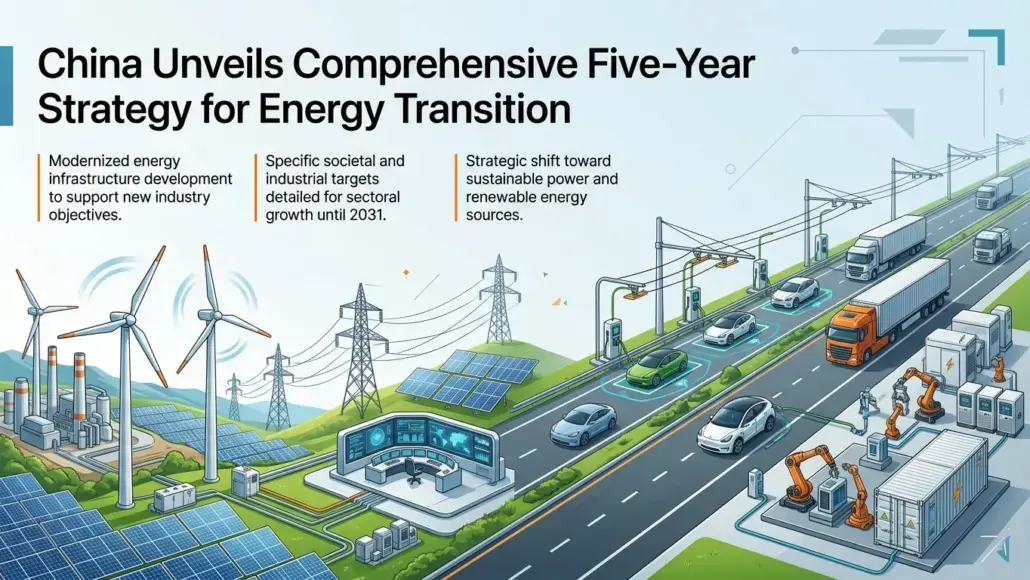 China Unveils Comprehensive Five-Year Strategy for Energy Transition

Modernized energy infrastructure development to support new industry objectives.

Specific societal and industrial targets detailed for sectoral growth until 2031.

Strategic shift toward sustainable power and renewable energy sources.